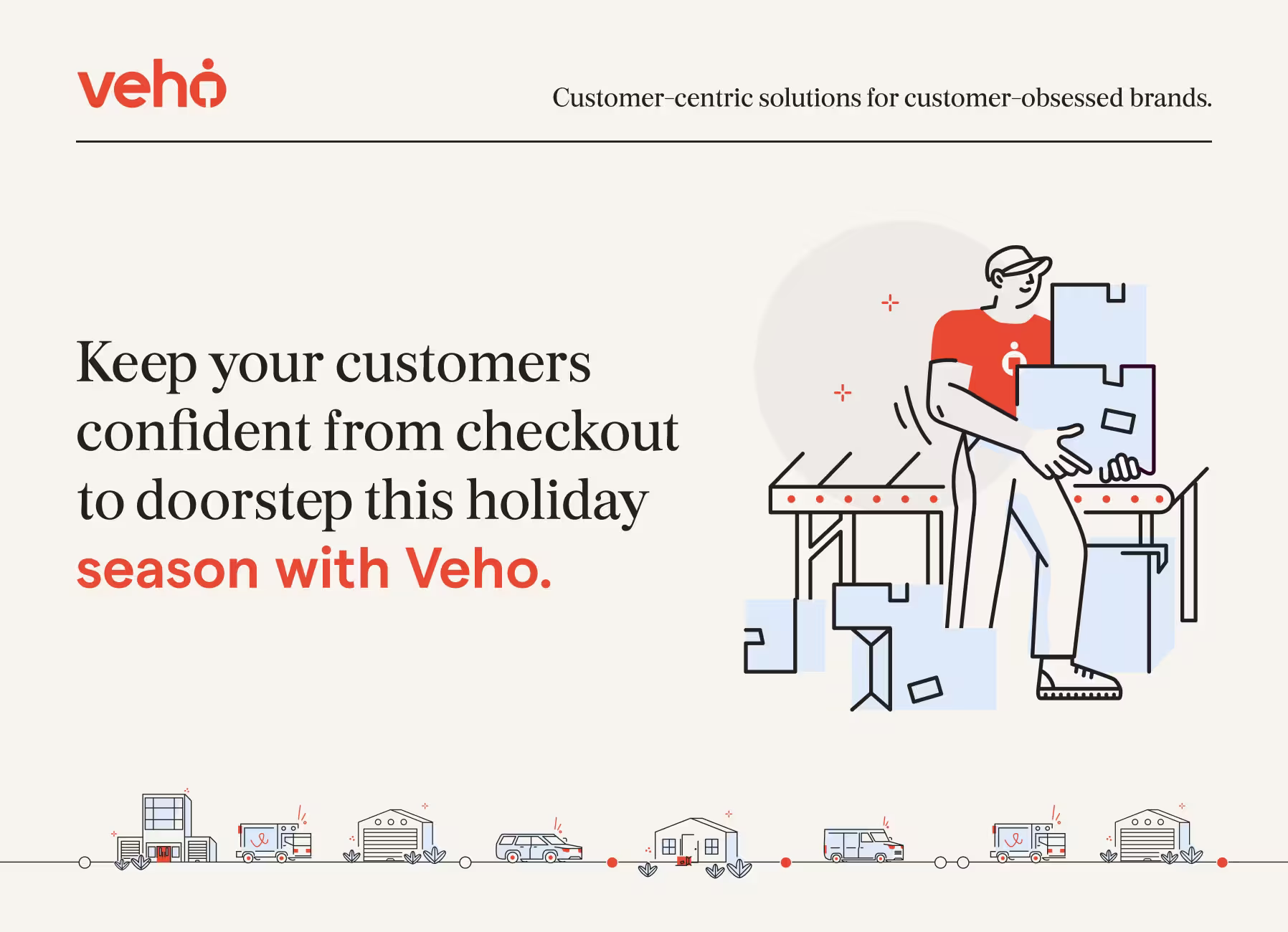 veho

Customer-centric solutions for customer-obsessed brands.

Keep your customers confident from checkout to doorstep this holiday season with Veho.